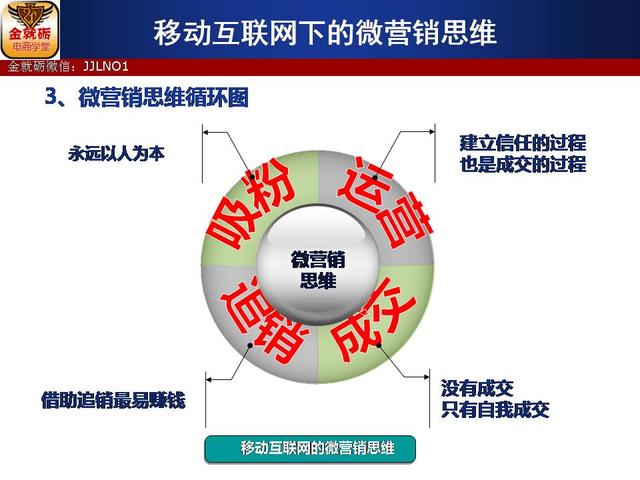 金就砺
电商学堂

移动互联网下的微营销思维

金就砺微信：JJLNO1

3、微营销思维循环图

永远以人为本

建立信任的过程
也是成交的过程

吸粉

运营

微营销
思维

追销

成交

借助追销最易赚钱

没有成交
只有自我成交

移动互联网的微营销思维